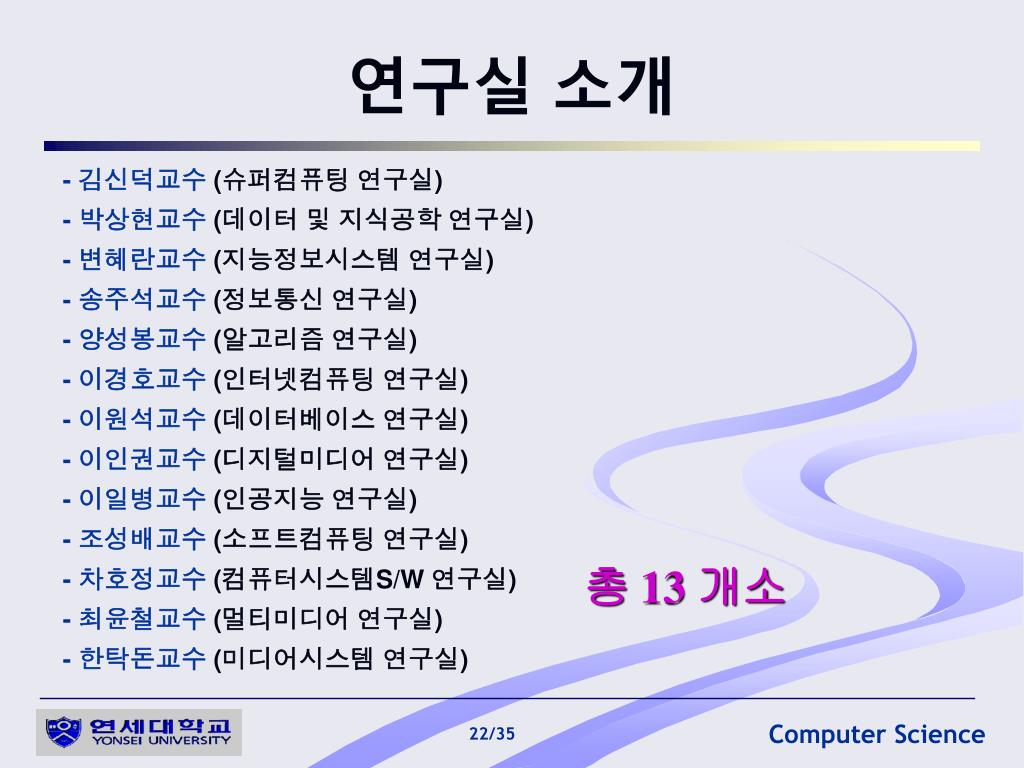 연구실 소개

- 김신덕교수 (슈퍼컴퓨팅 연구실)
- 박상현교수 (데이터 및 지식공학 연구실)
- 변혜란교수 (지능정보시스템 연구실)
- 송주석교수 (정보통신 연구실)
- 양성봉교수 (알고리즘 연구실)
- 이경호교수 (인터넷컴퓨팅 연구실)
- 이원석교수 (데이터베이스 연구실)
- 이인권교수 (디지털미디어 연구실)
- 이일병교수 (인공지능 연구실)
- 조성배교수 (소프트컴퓨팅 연구실)
- 차호정교수 (컴퓨터시스템S/W 연구실)
- 최윤철교수 (멀티미디어 연구실)
- 한탁돈교수 (미디어시스템 연구실)

총 13 개소

연세대학교 YONSEI UNIVERSITY

22/35

Computer Science